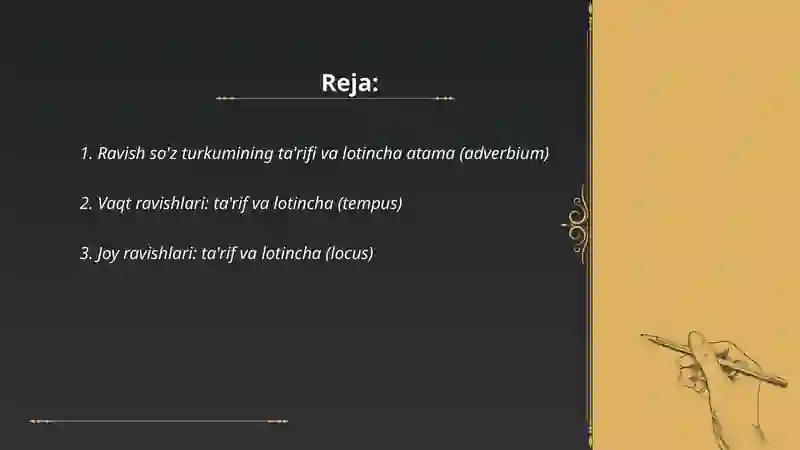 Reja:

1. Ravish so'z turkumining ta'rifi va lotincha atama (adverbium)

2. Vaqt ravishlari: ta'rif va lotincha (tempus)

3. Joy ravishlari: ta'rif va lotincha (locus)